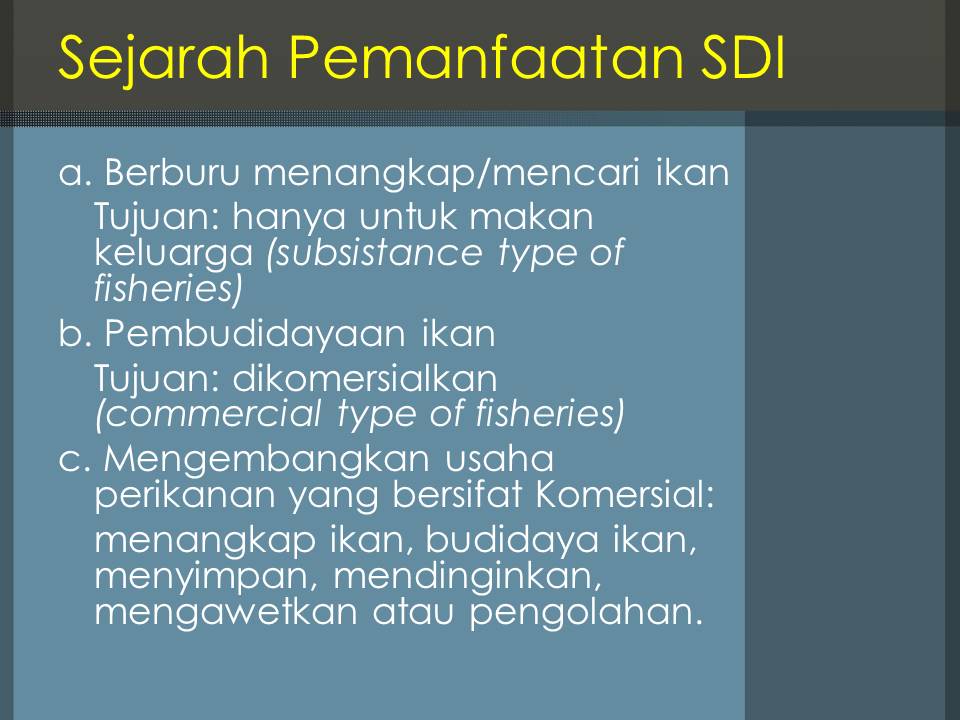 Sejarah Pemanfaatan SDI

a. Berburu menangkap/mencari ikan

Tujuan: hanya untuk makan keluarga (subsistance type of fisheries)

b. Pembudidayaan ikan

Tujuan: dikomersialkan (commercial type of fisheries)

c. Mengembangkan usaha perikanan yang bersifat Komersial:

menangkap ikan, budidaya ikan, menyimpan, mendinginkan, mengawetkan atau pengolahan.